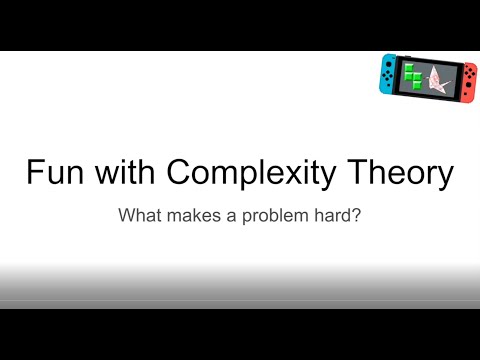 Fun with Complexity Theory

What makes a problem hard?